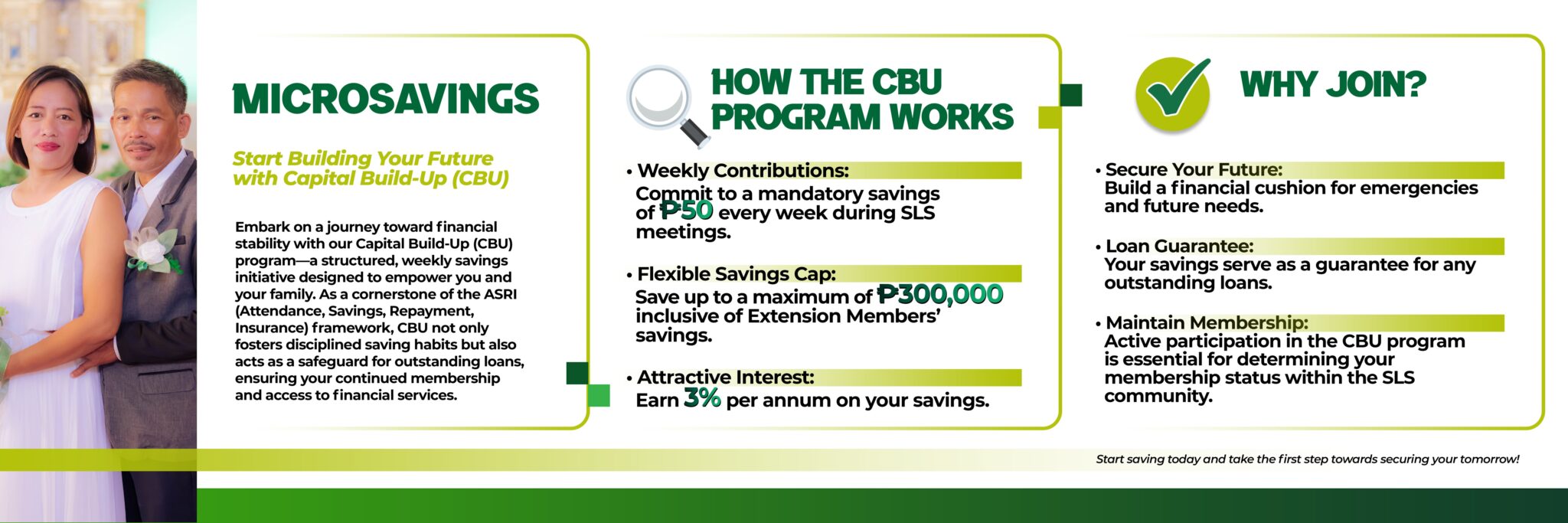 MICROSAVINGS

Start Building Your Future with Capital Build-Up (CBU)

Embark on a journey toward financial stability with our Capital Build-Up (CBU) program—a structured, weekly savings initiative designed to empower you and your family. As a cornerstone of the ASRI (Attendance, Savings, Repayment, Insurance) framework, CBU not only fosters disciplined saving habits but also acts as a safeguard for outstanding loans, ensuring your continued membership and access to financial services.

HOW THE CBU PROGRAM WORKS

• Weekly Contributions:
Commit to a mandatory savings of ₱50 every week during SLS meetings.

• Flexible Savings Cap:
Save up to a maximum of ₱300,000 inclusive of Extension Members' savings.

• Attractive Interest:
Earn 3% per annum on your savings.

WHY JOIN?

• Secure Your Future:
Build a financial cushion for emergencies and future needs.

• Loan Guarantee:
Your savings serve as a guarantee for any outstanding loans.

• Maintain Membership:
Active participation in the CBU program is essential for determining your membership status within the SLS community.

Start saving today and take the first step towards securing your tomorrow!